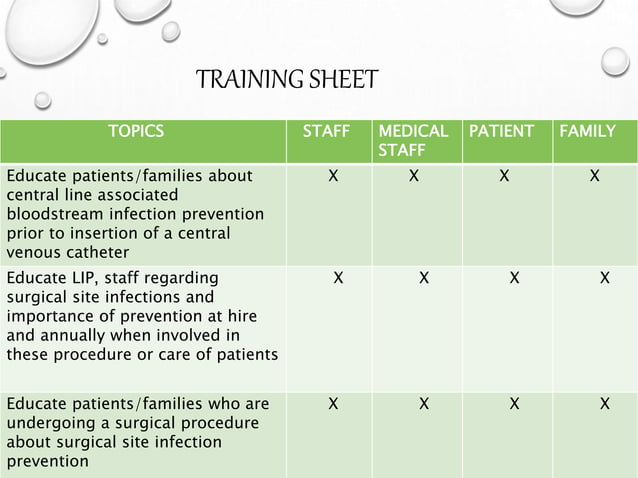 TRAINING SHEET

| TOPICS | STAFF | MEDICAL STAFF | PATIENT | FAMILY |
|---|---|---|---|---|
| Educate patients/families about central line associated bloodstream infection prevention prior to insertion of a central venous catheter | X | X | X | X |
| Educate LIP, staff regarding surgical site infections and importance of prevention at hire and annually when involved in these procedure or care of patients | X | X | X | X |
| Educate patients/families who are undergoing a surgical procedure about surgical site infection prevention | X | X | X | X |